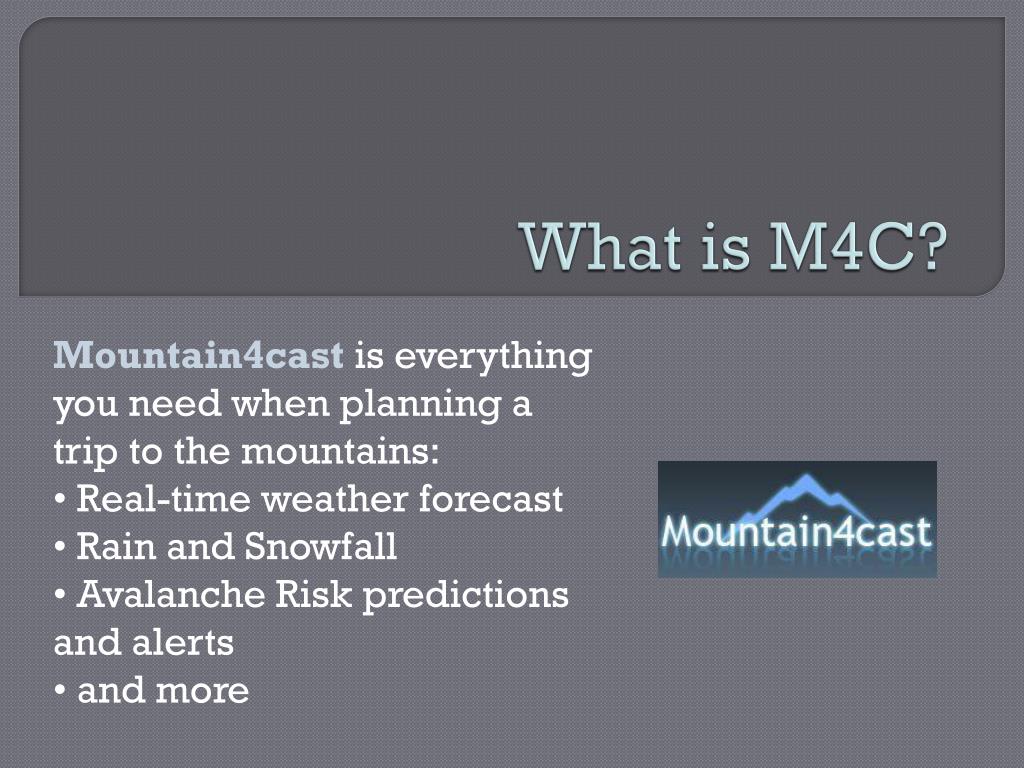 What is M4C?

Mountain4cast is everything you need when planning a trip to the mountains:
• Real-time weather forecast
• Rain and Snowfall
• Avalanche Risk predictions and alerts
• and more

Mountain4cast